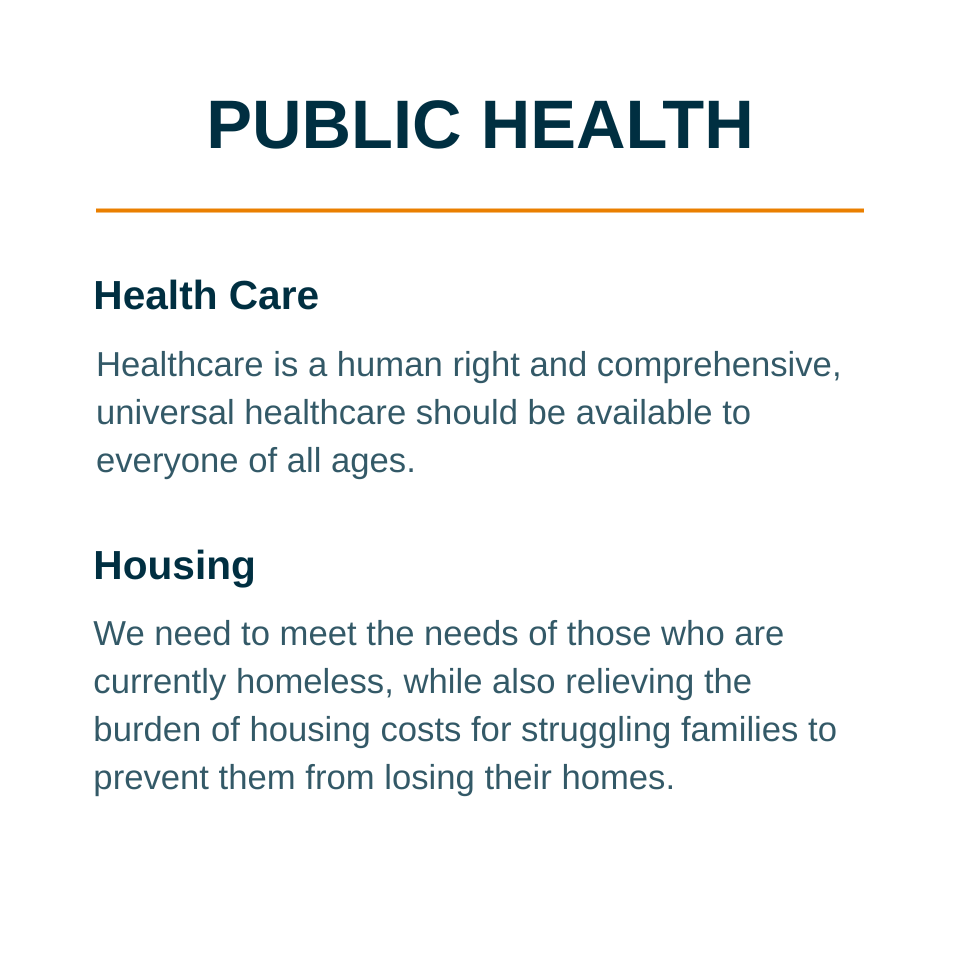 PUBLIC HEALTH

Health Care

Healthcare is a human right and comprehensive, universal healthcare should be available to everyone of all ages.

Housing

We need to meet the needs of those who are currently homeless, while also relieving the burden of housing costs for struggling families to prevent them from losing their homes.